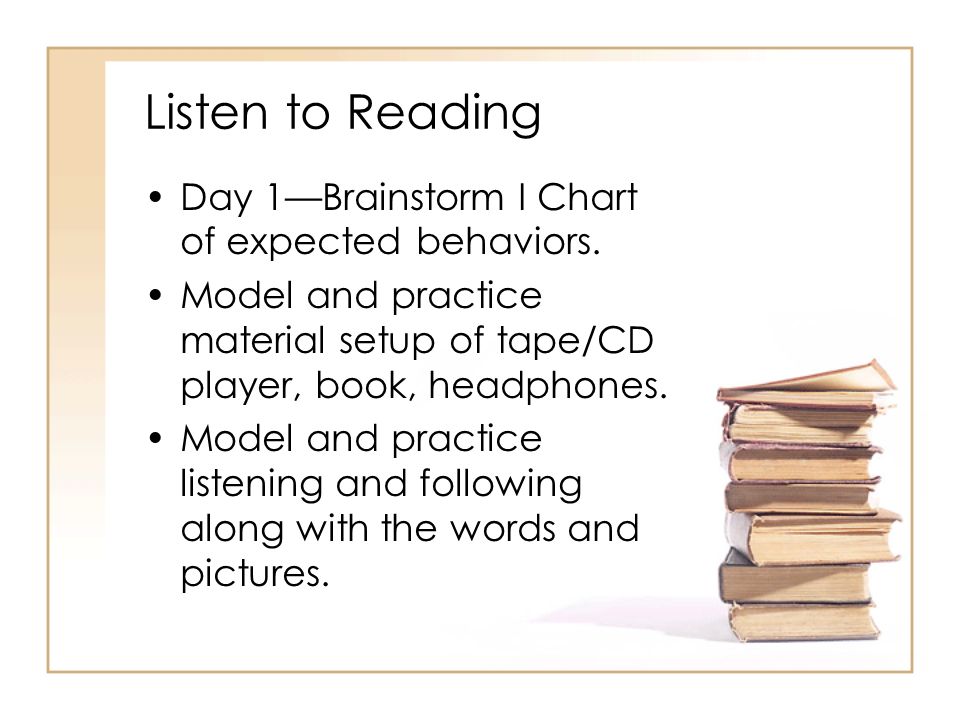 Listen to Reading

• Day 1—Brainstorm I Chart of expected behaviors.
• Model and practice material setup of tape/CD player, book, headphones.
• Model and practice listening and following along with the words and pictures.